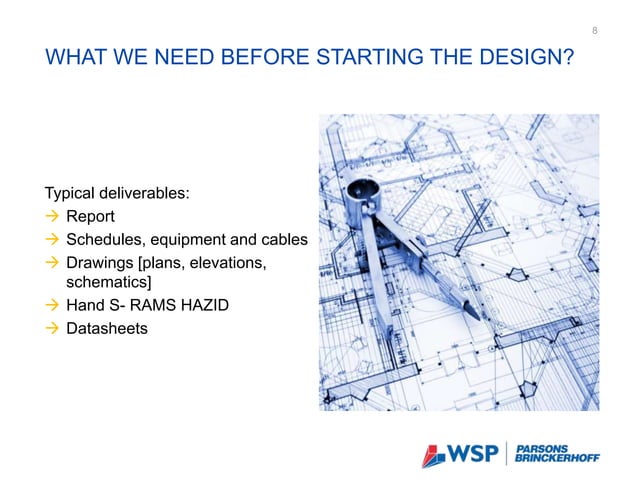 8

WHAT WE NEED BEFORE STARTING THE DESIGN?

Typical deliverables:
→ Report
→ Schedules, equipment and cables
→ Drawings [plans, elevations, schematics]
→ Hand S- RAMS HAZID
→ Datasheets

WSP | PARSONS BRINCKERHOFF